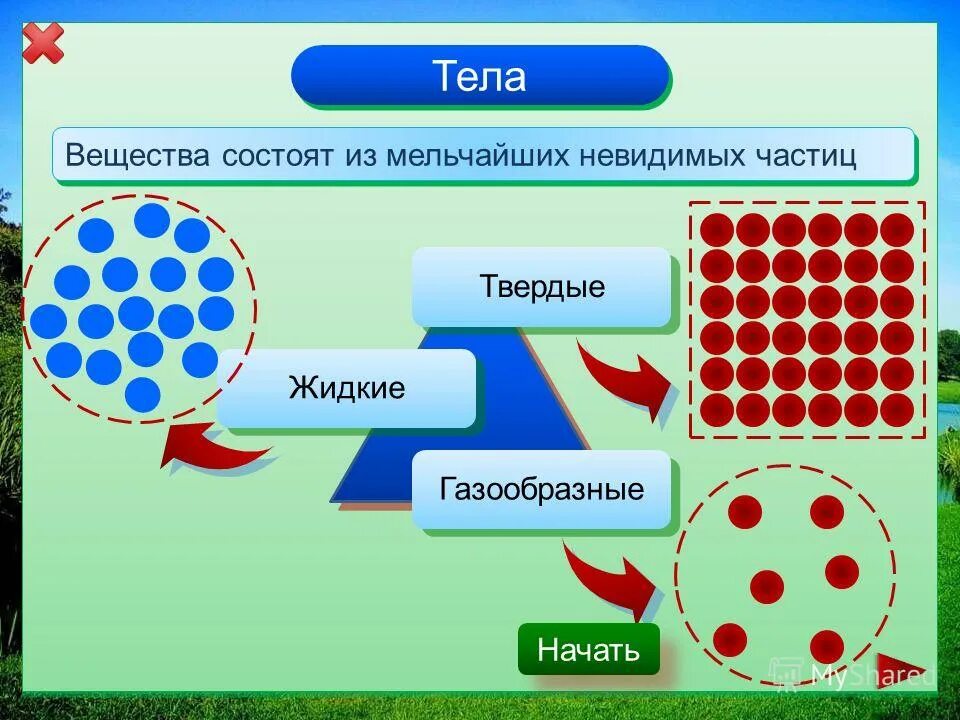 Тела

Вещества состоят из мельчайших невидимых частиц

Твердые

Жидкие

Газообразные

Начать

MyShared